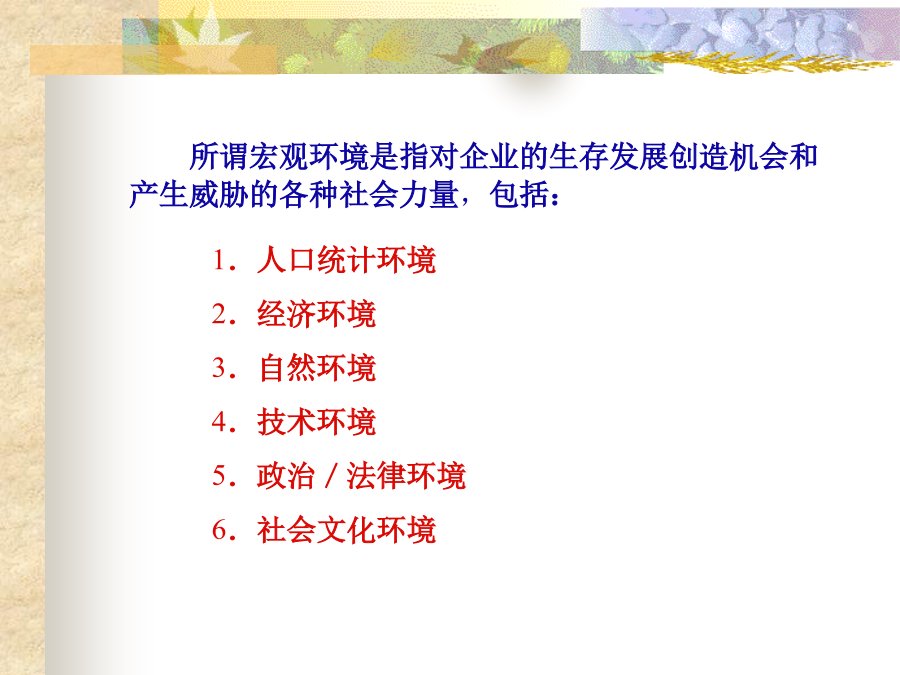 所谓宏观环境是指对企业的生存发展创造机会和产生威胁的各种社会力量，包括：

1．人口统计环境

2．经济环境

3．自然环境

4．技术环境

5．政治 / 法律环境

6．社会文化环境